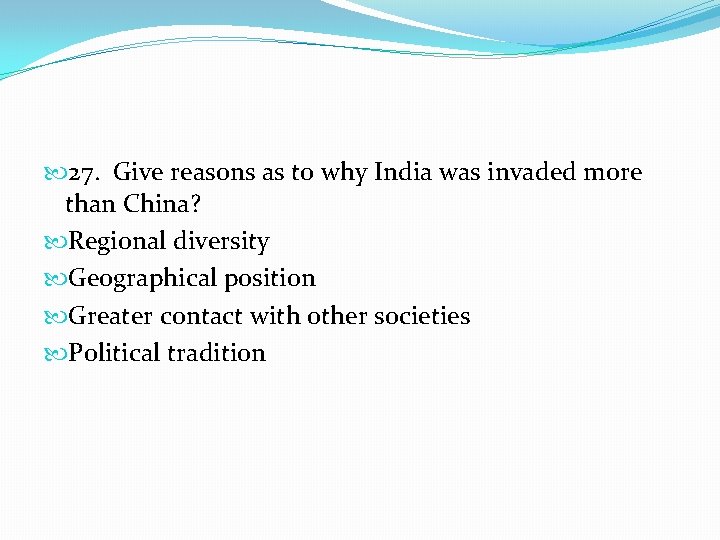 27. Give reasons as to why India was invaded more than China?

Regional diversity

Geographical position

Greater contact with other societies

Political tradition